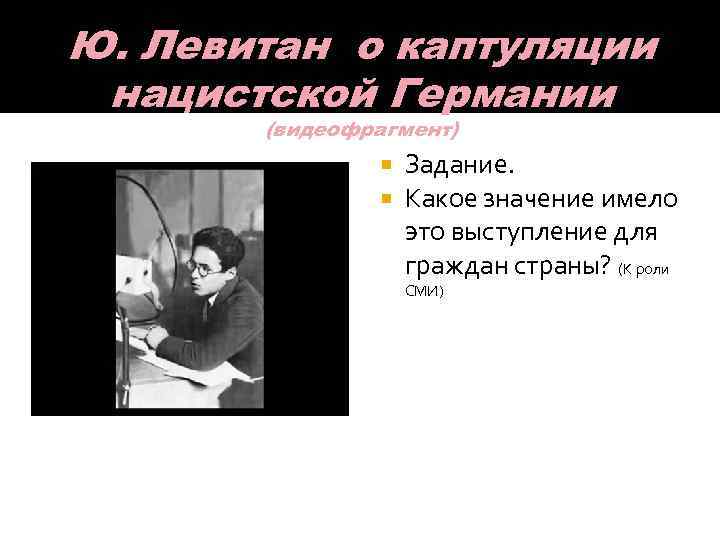 Ю. Левитан о каптуляции нацистской Германии
(видеофрагмент)

Задание.
Какое значение имело это выступление для граждан страны? (К роли СМИ)